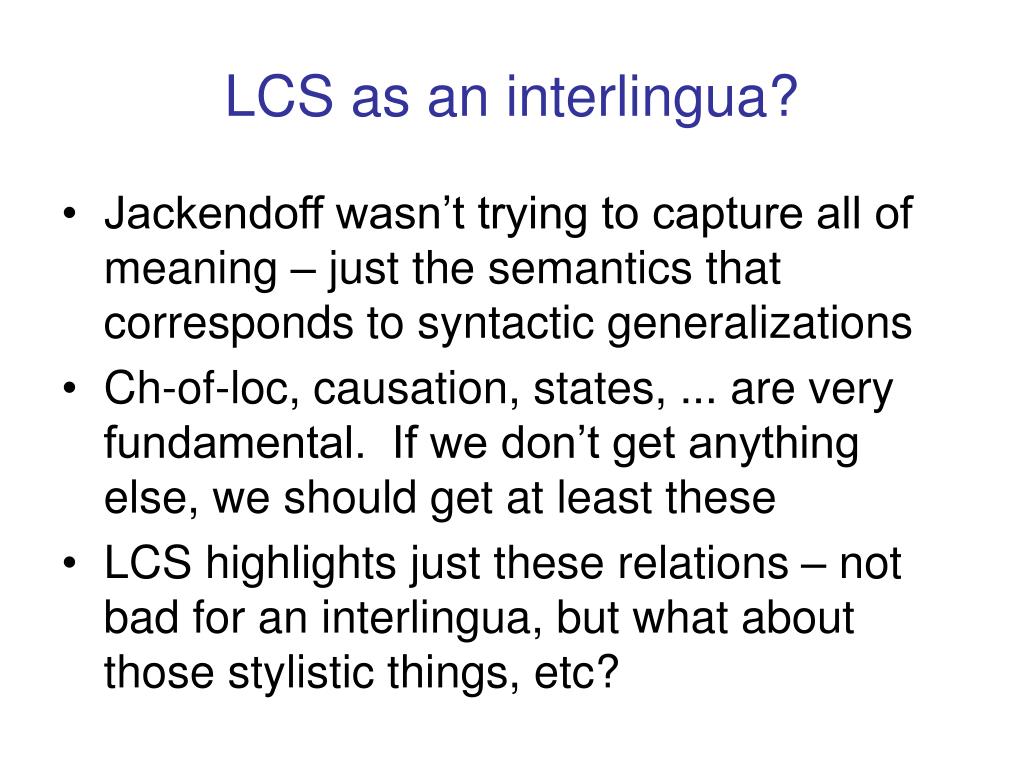 LCS as an interlingua?

• Jackendoff wasn’t trying to capture all of meaning – just the semantics that corresponds to syntactic generalizations
• Ch-of-loc, causation, states, ... are very fundamental. If we don’t get anything else, we should get at least these
• LCS highlights just these relations – not bad for an interlingua, but what about those stylistic things, etc?